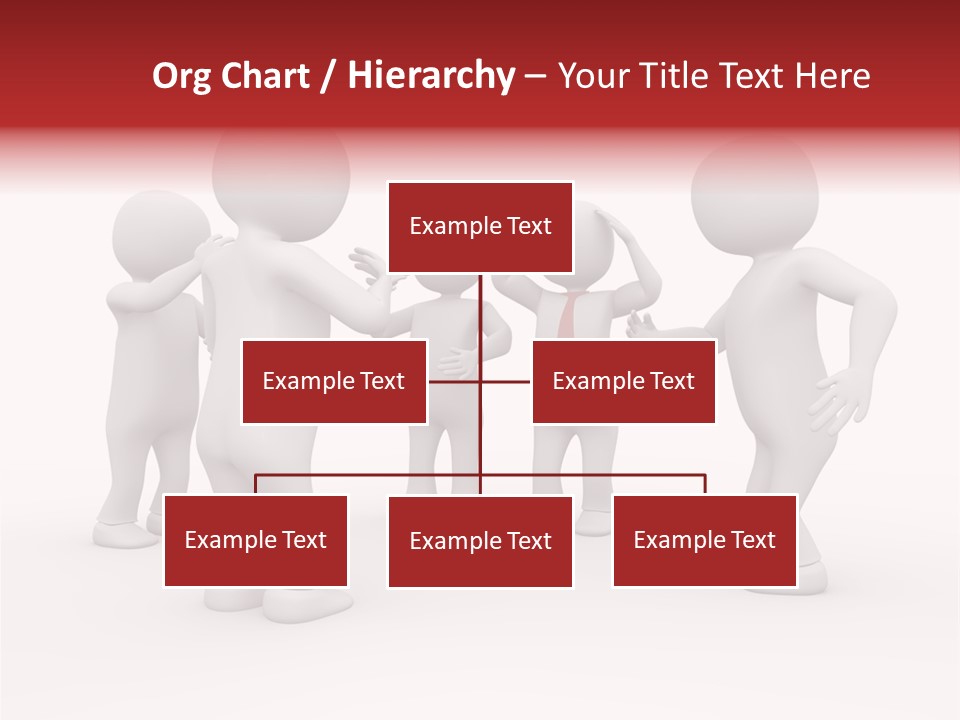 Org Chart / Hierarchy – Your Title Text Here

Example Text

Example Text

Example Text

Example Text

Example Text

Example Text